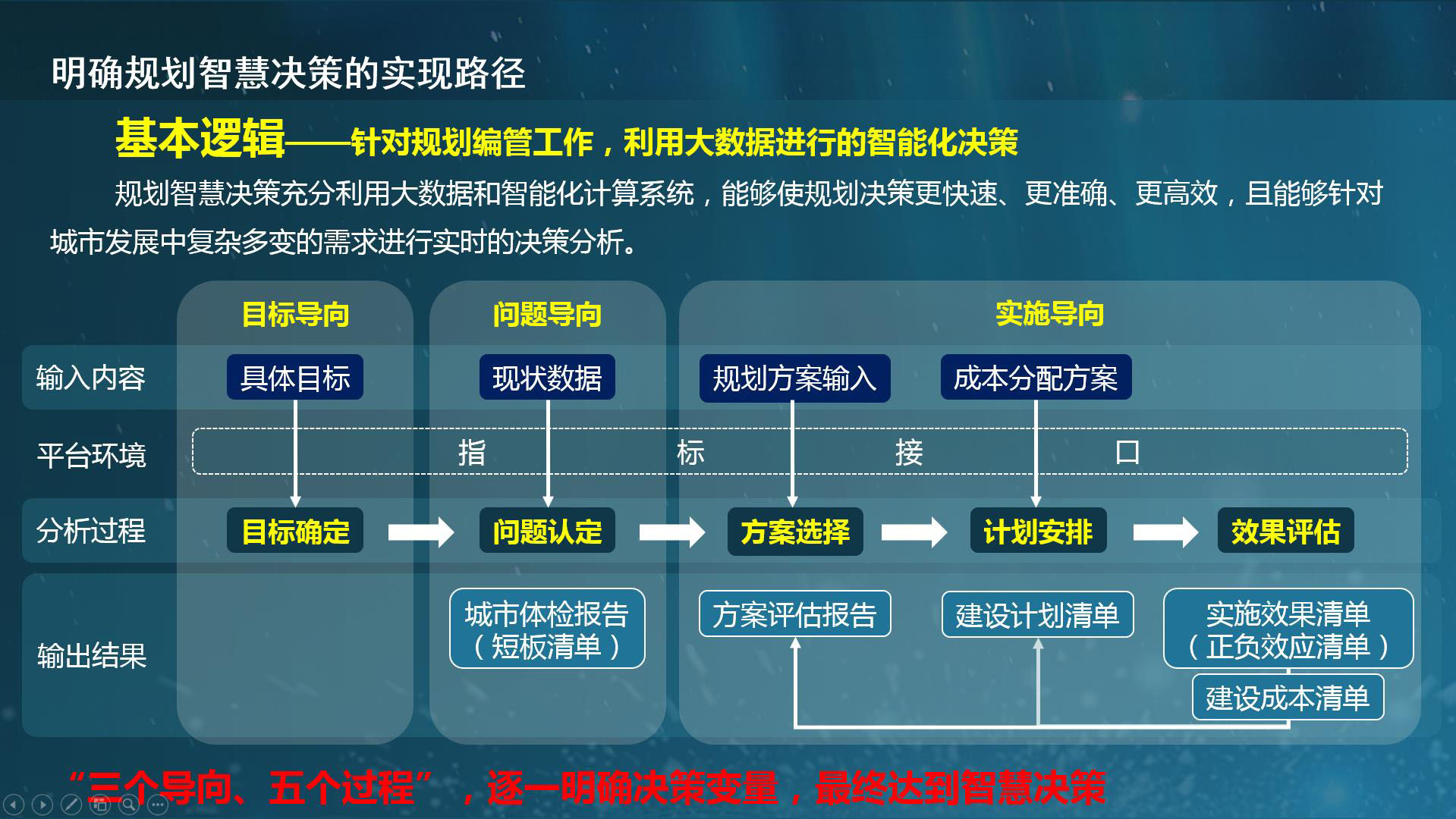 明确规划智慧决策的实现路径

基本逻辑——针对规划编管工作，利用大数据进行的智能化决策

规划智慧决策充分利用大数据和智能化计算系统，能够使规划决策更快速、更准确、更高效，且能够针对城市发展中复杂多变的需求进行实时的决策分析。

目标导向
问题导向
实施导向

输入内容
具体目标
现状数据
规划方案输入
成本分配方案

平台环境
指 标 接 口

分析过程
目标确定
问题认定
方案选择
计划安排
效果评估

输出结果
城市体检报告（短板清单）
方案评估报告
建设计划清单
实施效果清单（正负效应清单）
建设成本清单

“三个导向、五个过程”，逐一明确决策变量，最终达到智慧决策